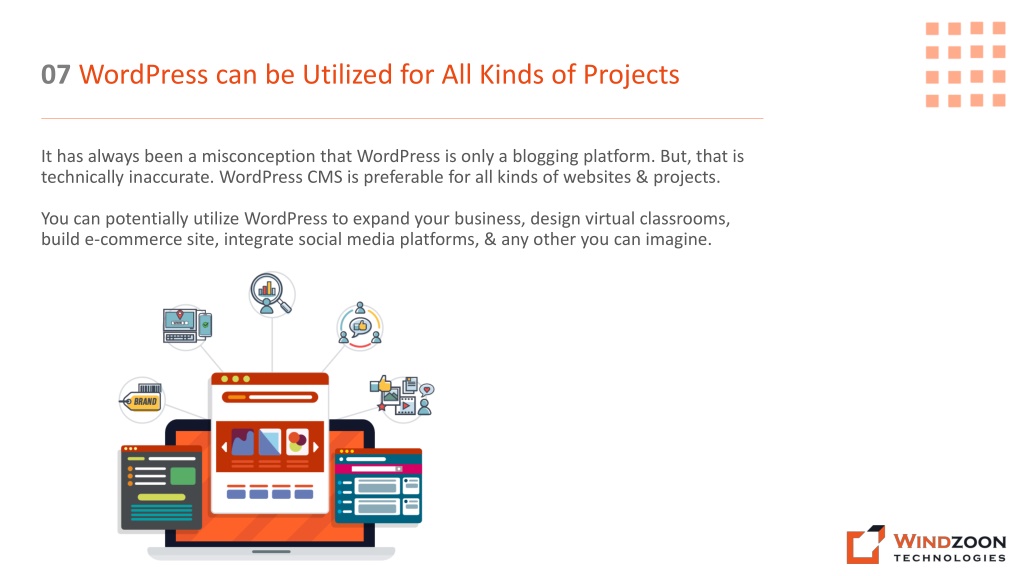 07 WordPress can be Utilized for All Kinds of Projects

It has always been a misconception that WordPress is only a blogging platform. But, that is technically inaccurate. WordPress CMS is preferable for all kinds of websites & projects.

You can potentially utilize WordPress to expand your business, design virtual classrooms, build e-commerce site, integrate social media platforms, & any other you can imagine.

BRAND

WINDZOON
TECHNOLOGIES